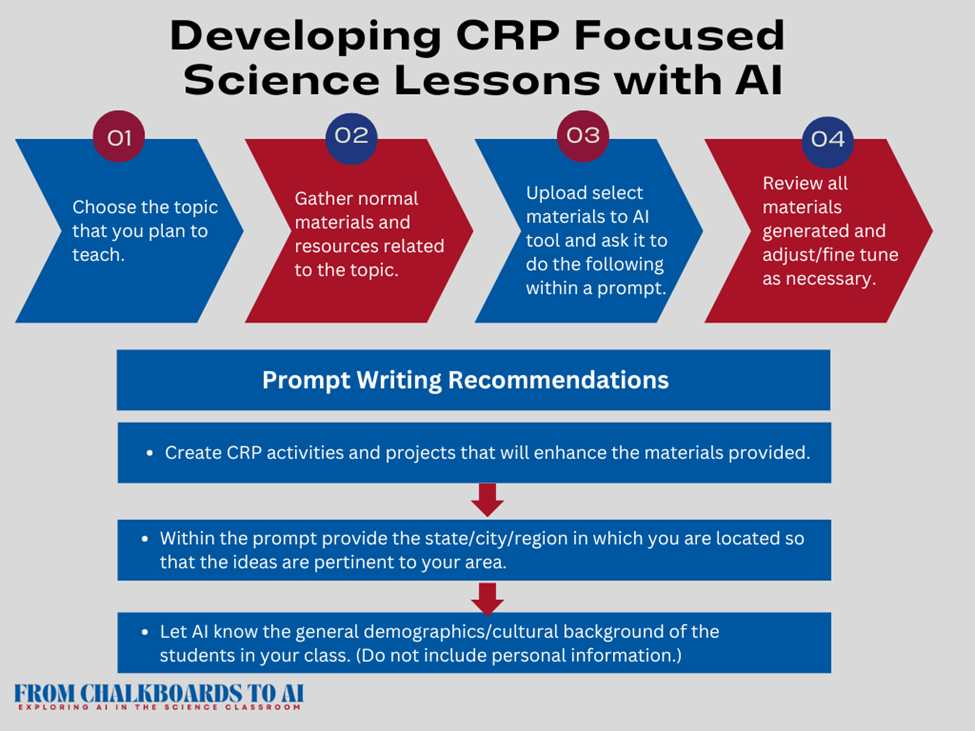 Developing CRP Focused Science Lessons with AI

01
Choose the topic that you plan to teach.

02
Gather normal materials and resources related to the topic.

03
Upload select materials to AI tool and ask it to do the following within a prompt.

04
Review all materials generated and adjust/fine tune as necessary.

Prompt Writing Recommendations

• Create CRP activities and projects that will enhance the materials provided.

• Within the prompt provide the state/city/region in which you are located so that the ideas are pertinent to your area.

• Let AI know the general demographics/cultural background of the students in your class. (Do not include personal information.)

FROM CHALKBOARDS TO AI
EXPLORING AI IN THE SCIENCE CLASSROOM